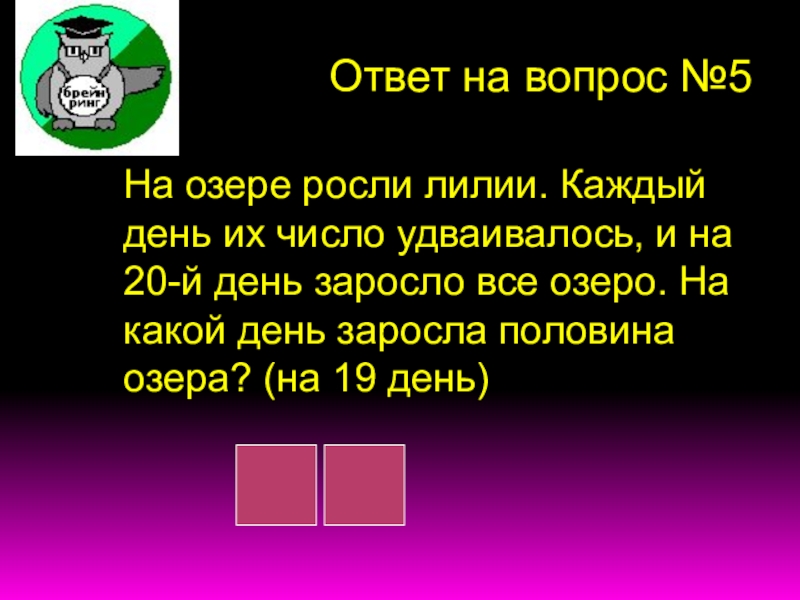 брейн ринг

Ответ на вопрос №5

На озере росли лилии. Каждый день их число удваивалось, и на 20-й день заросло все озеро. На какой день заросла половина озера? (на 19 день)